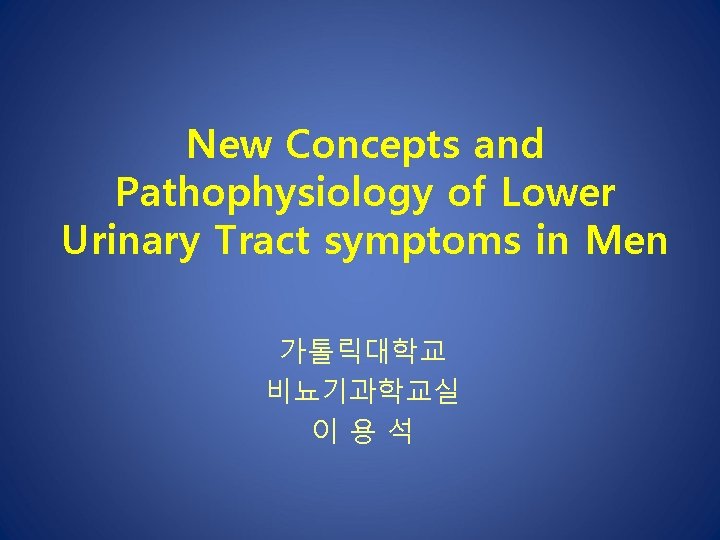 New Concepts and Pathophysiology of Lower Urinary Tract symptoms in Men

가톨릭대학교
비뇨기과학교실
이 용 석